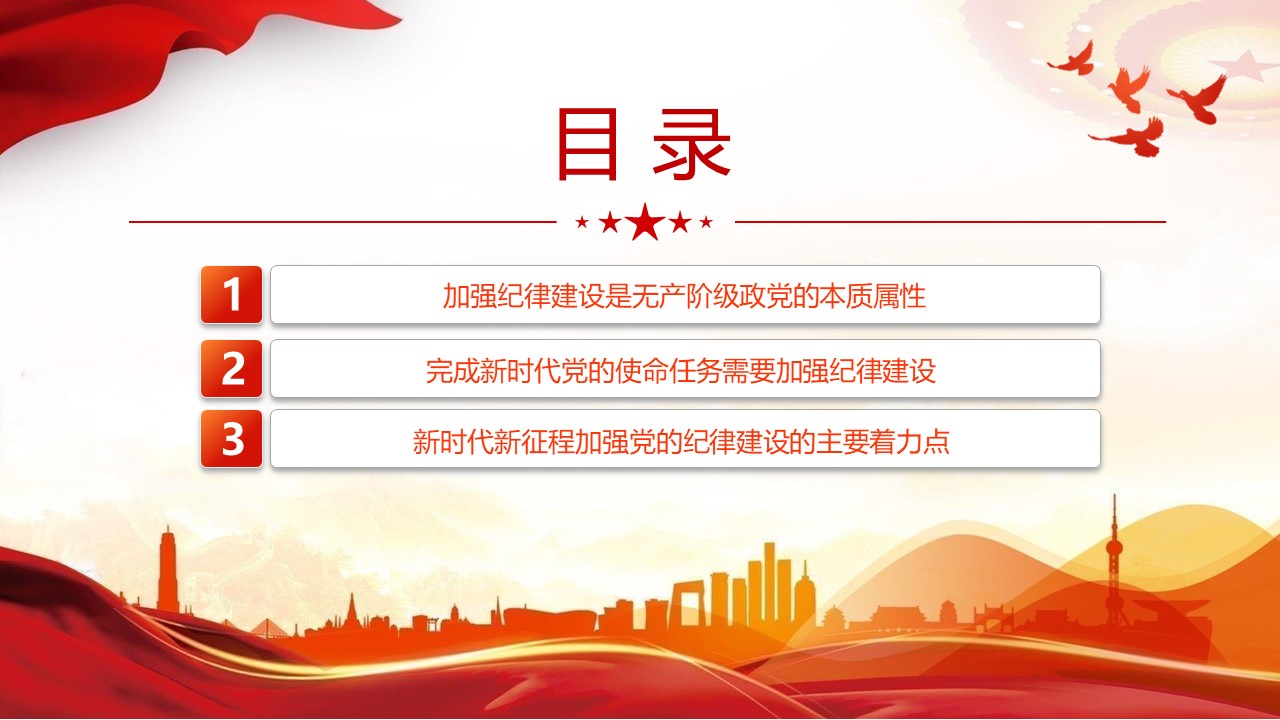 目录

1 加强纪律建设是无产阶级政党的本质属性

2 完成新时代党的使命任务需要加强纪律建设

3 新时代新征程加强党的纪律建设的主要着力点